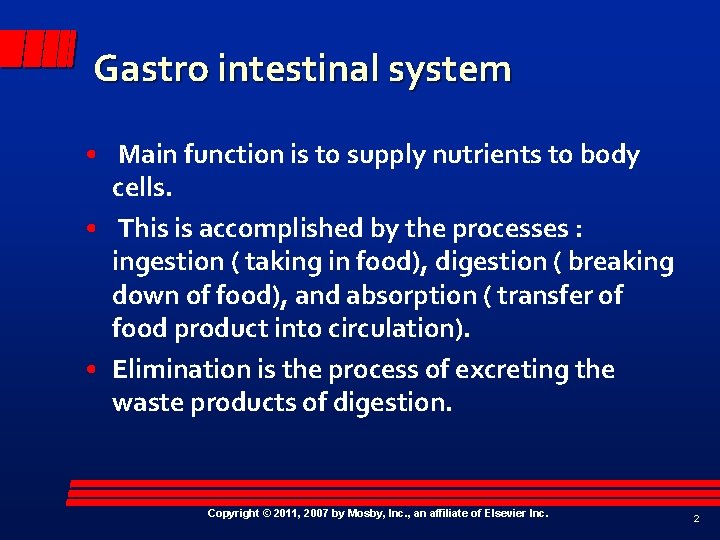 Gastro intestinal system

• Main function is to supply nutrients to body cells.

• This is accomplished by the processes : ingestion ( taking in food), digestion ( breaking down of food), and absorption ( transfer of food product into circulation).

• Elimination is the process of excreting the waste products of digestion.

Copyright © 2011, 2007 by Mosby, Inc., an affiliate of Elsevier Inc.

2